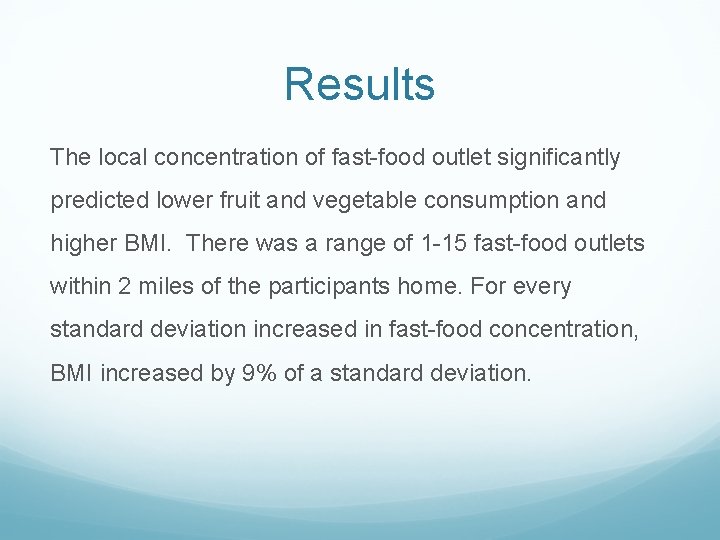 Results

The local concentration of fast-food outlet significantly predicted lower fruit and vegetable consumption and higher BMI.  There was a range of 1-15 fast-food outlets within 2 miles of the participants home. For every standard deviation increased in fast-food concentration, BMI increased by 9% of a standard deviation.